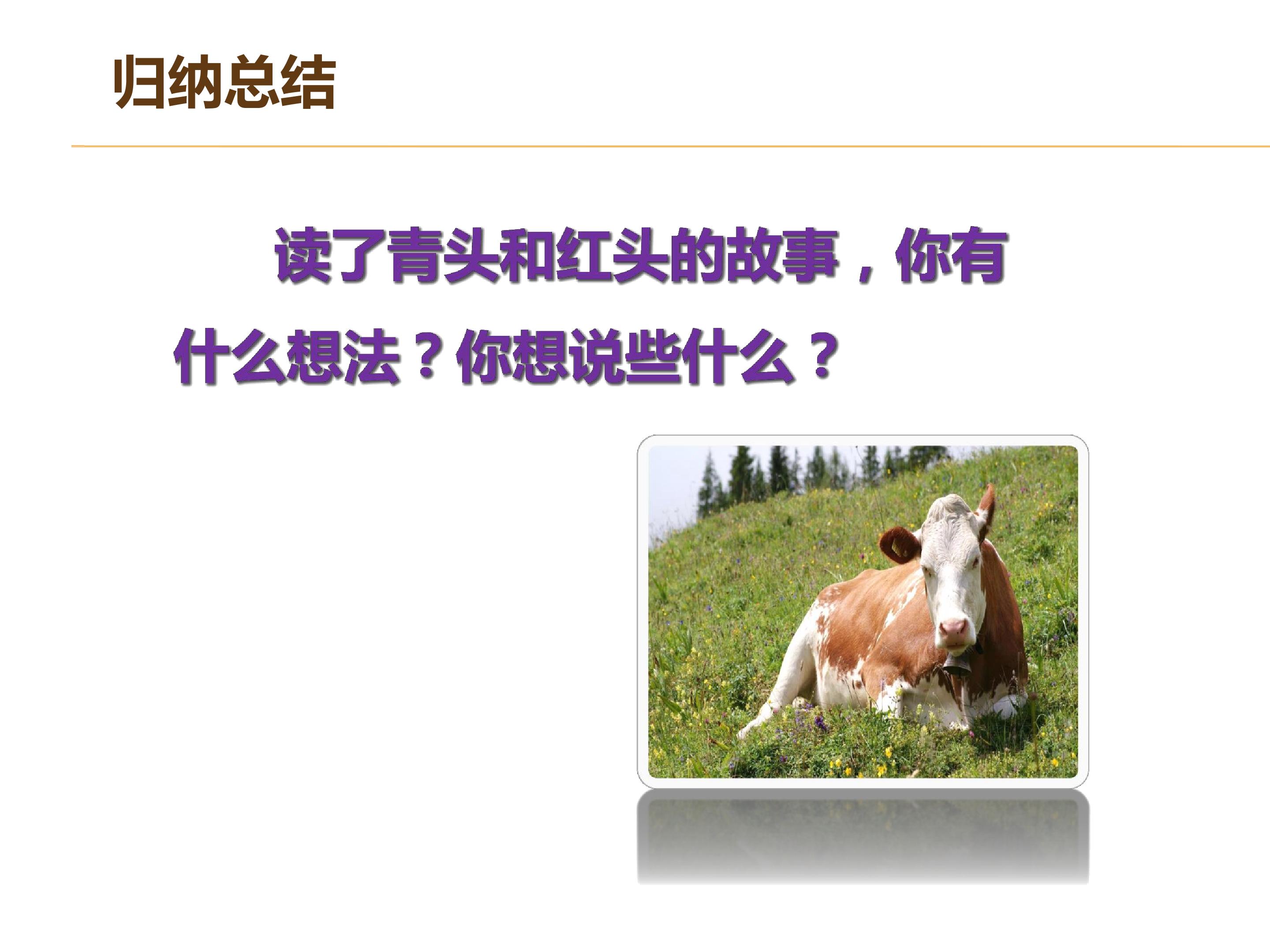 归纳总结

读了青头和红头的故事，你有什么想法？你想说些什么？